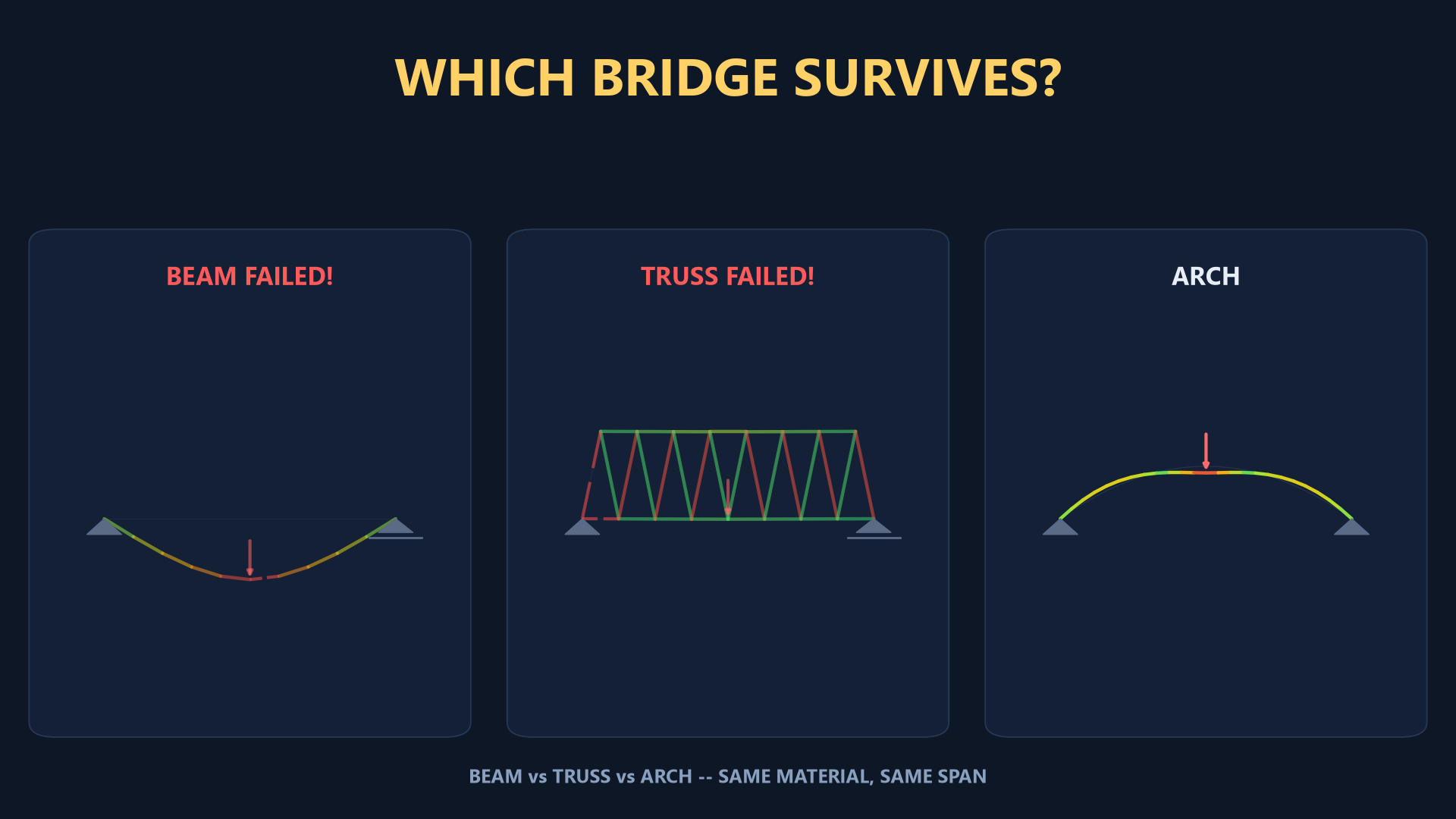 WHICH BRIDGE SURVIVES?

BEAM FAILED!

TRUSS FAILED!

ARCH

BEAM vs TRUSS vs ARCH -- SAME MATERIAL, SAME SPAN